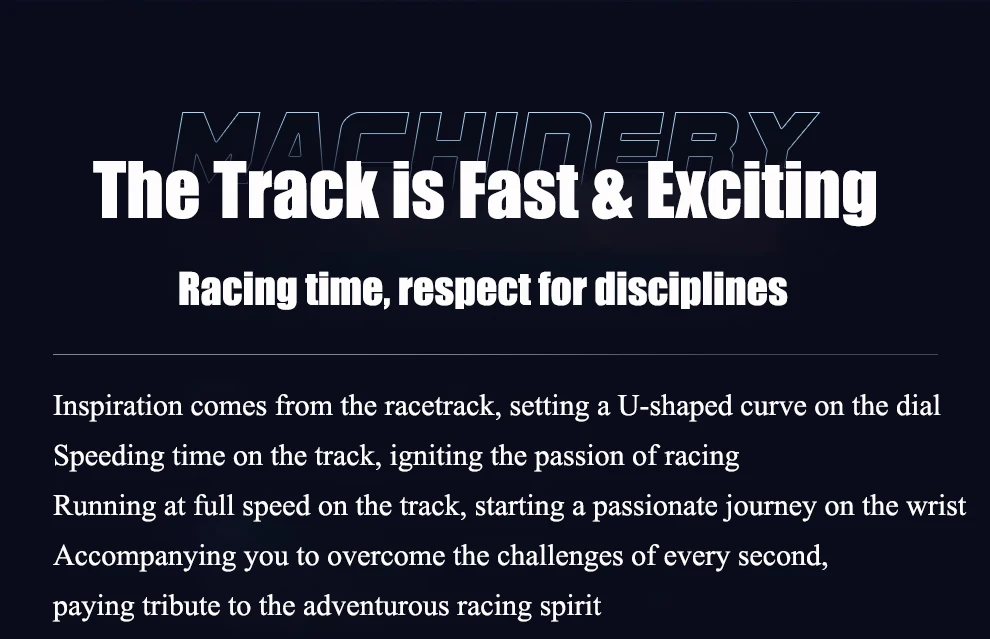 MACHINERY

The Track is Fast & Exciting

Racing time, respect for disciplines

Inspiration comes from the racetrack, setting a U-shaped curve on the dial
Speeding time on the track, igniting the passion of racing
Running at full speed on the track, starting a passionate journey on the wrist
Accompanying you to overcome the challenges of every second,
paying tribute to the adventurous racing spirit